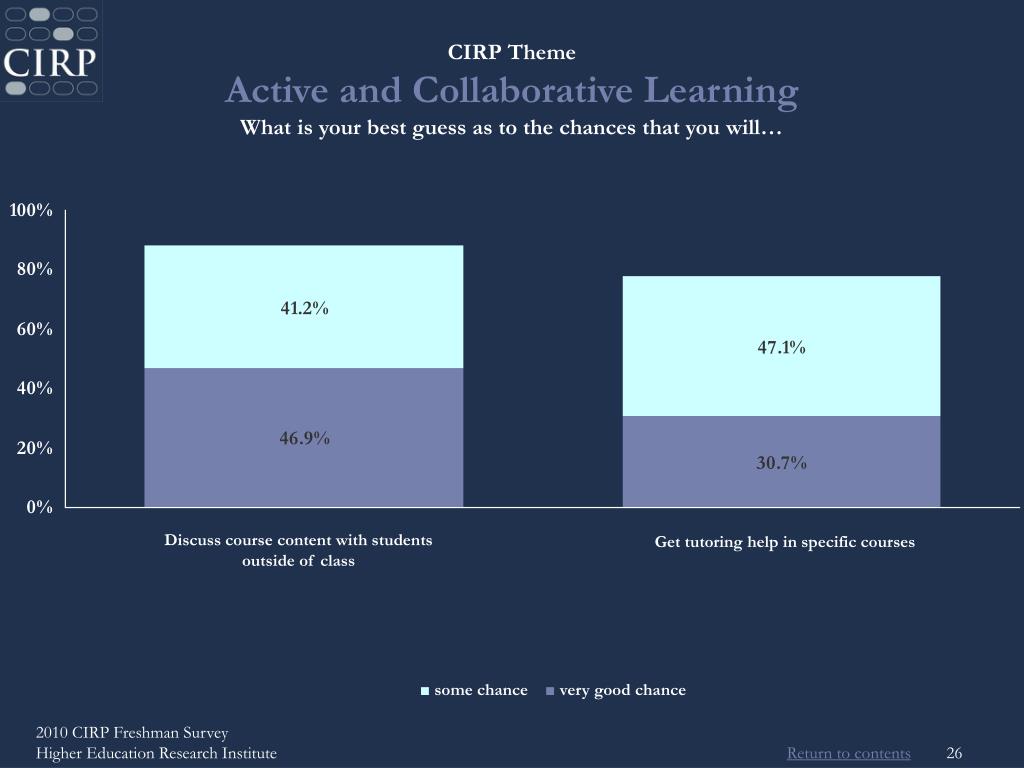 CIRP

CIRP Theme

Active and Collaborative Learning

What is your best guess as to the chances that you will…

100%
80%
60%
40%
20%
0%

41.2%
46.9%
47.1%
30.7%

Discuss course content with students outside of class

Get tutoring help in specific courses

some chance   very good chance

2010 CIRP Freshman Survey
Higher Education Research Institute

Return to contents   26